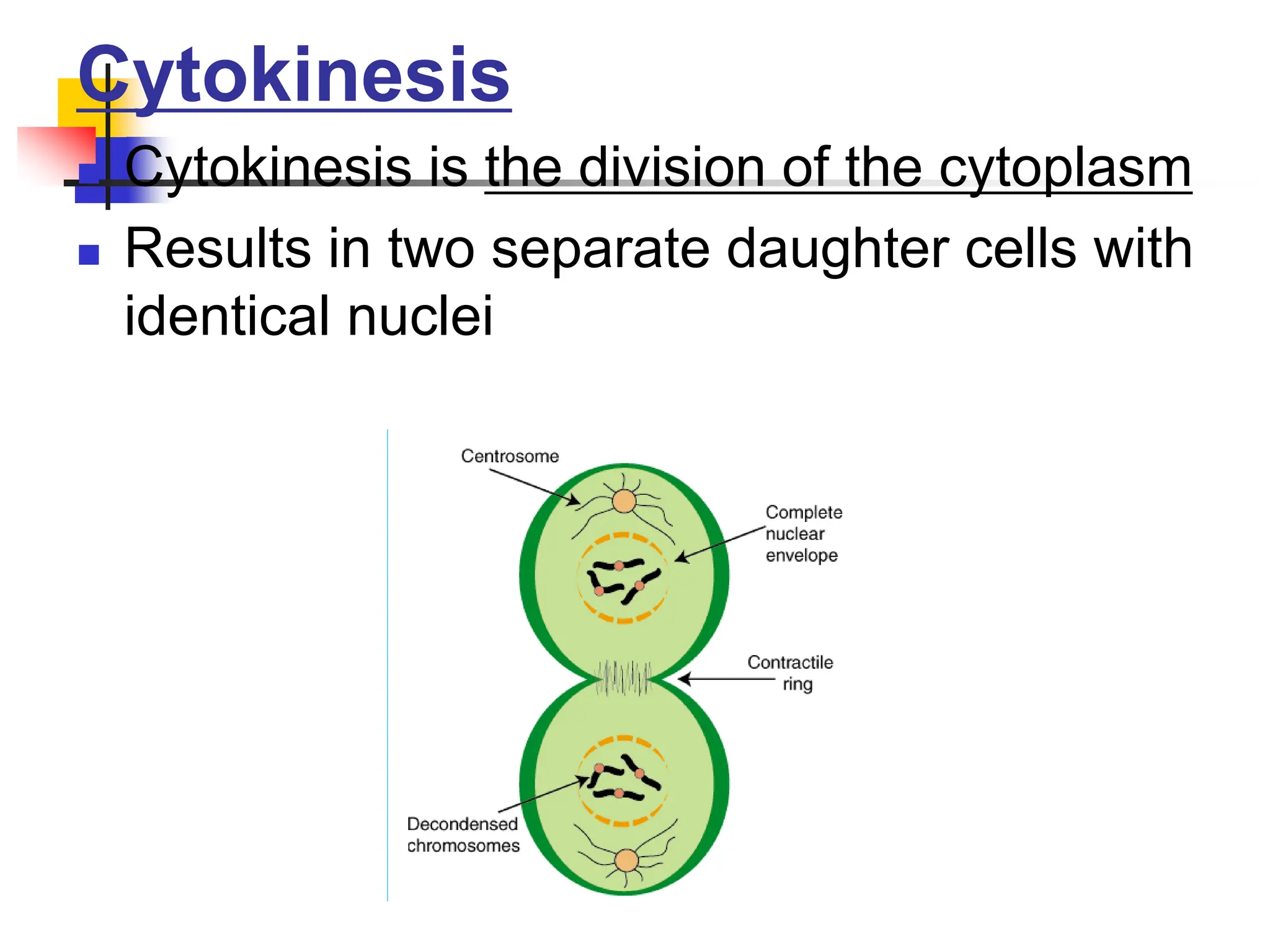 Cytokinesis

Cytokinesis is the division of the cytoplasm

Results in two separate daughter cells with identical nuclei

Centrosome

Complete nuclear envelope

Contractile ring

Decondensed chromosomes